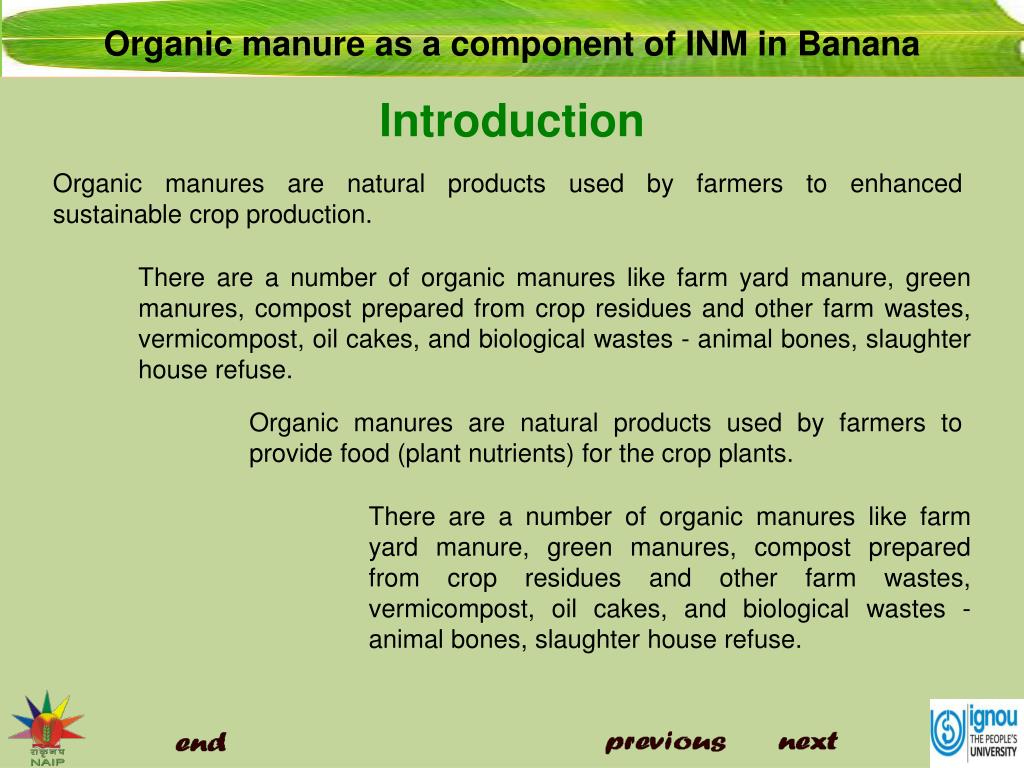 Organic manure as a component of INM in Banana

Introduction

Organic manures are natural products used by farmers to enhanced sustainable crop production.

There are a number of organic manures like farm yard manure, green manures, compost prepared from crop residues and other farm wastes, vermicompost, oil cakes, and biological wastes - animal bones, slaughter house refuse.

Organic manures are natural products used by farmers to provide food (plant nutrients) for the crop plants.

There are a number of organic manures like farm yard manure, green manures, compost prepared from crop residues and other farm wastes, vermicompost, oil cakes, and biological wastes - animal bones, slaughter house refuse.

NAIP

end

previous

next

ignou
THE PEOPLE'S
UNIVERSITY